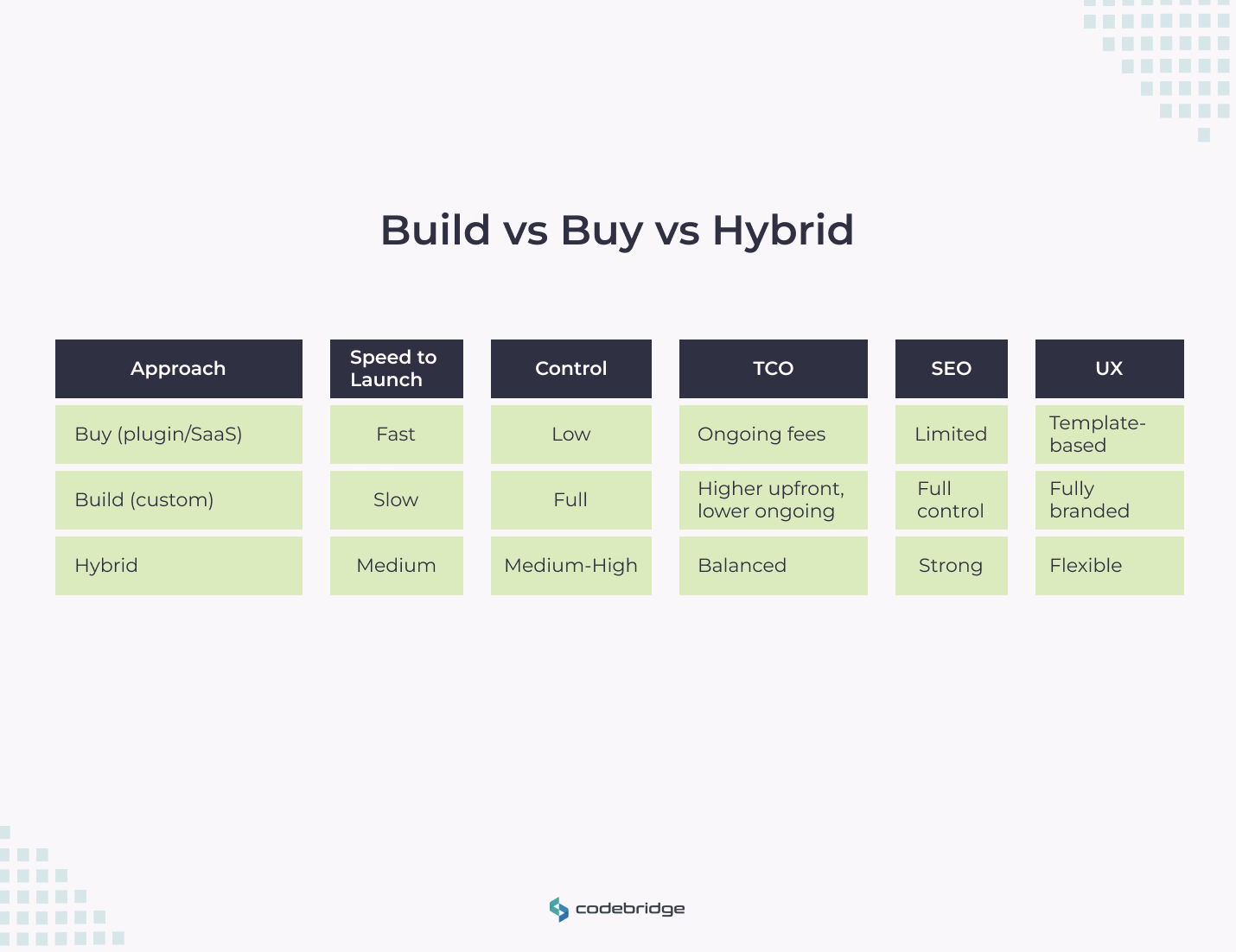 Build vs Buy vs Hybrid

| Approach | Speed to Launch | Control | TCO | SEO | UX |
|---|---|---|---|---|---|
| Buy (plugin/SaaS) | Fast | Low | Ongoing fees | Limited | Template-based |
| Build (custom) | Slow | Full | Higher upfront, lower ongoing | Full control | Fully branded |
| Hybrid | Medium | Medium-High | Balanced | Strong | Flexible |

codebridge